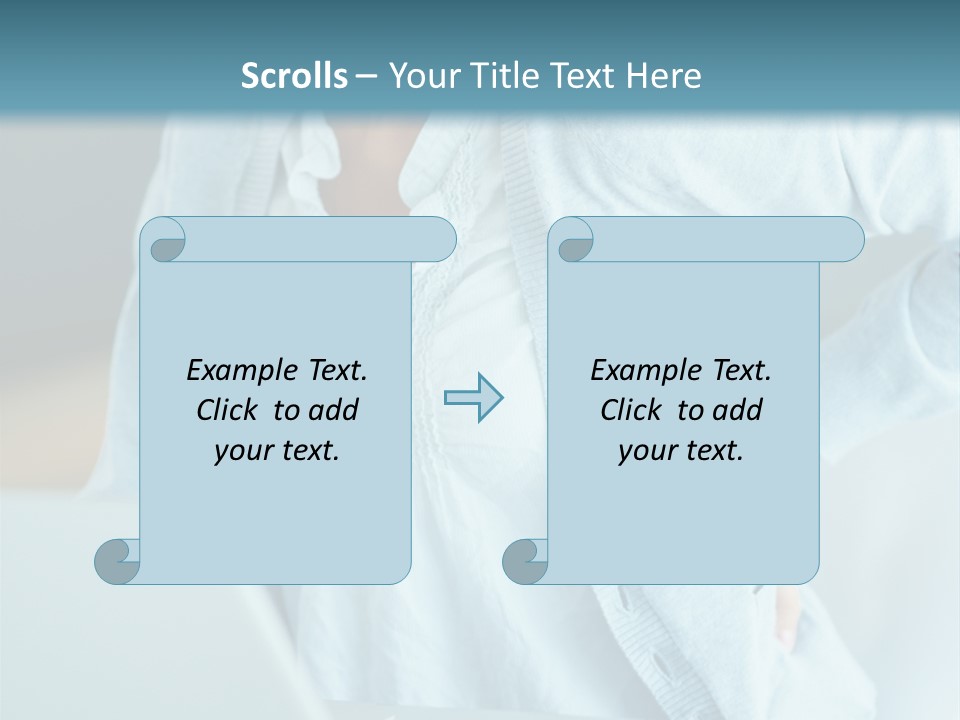 Scrolls – Your Title Text Here

Example Text. Click to add your text.

Example Text. Click to add your text.